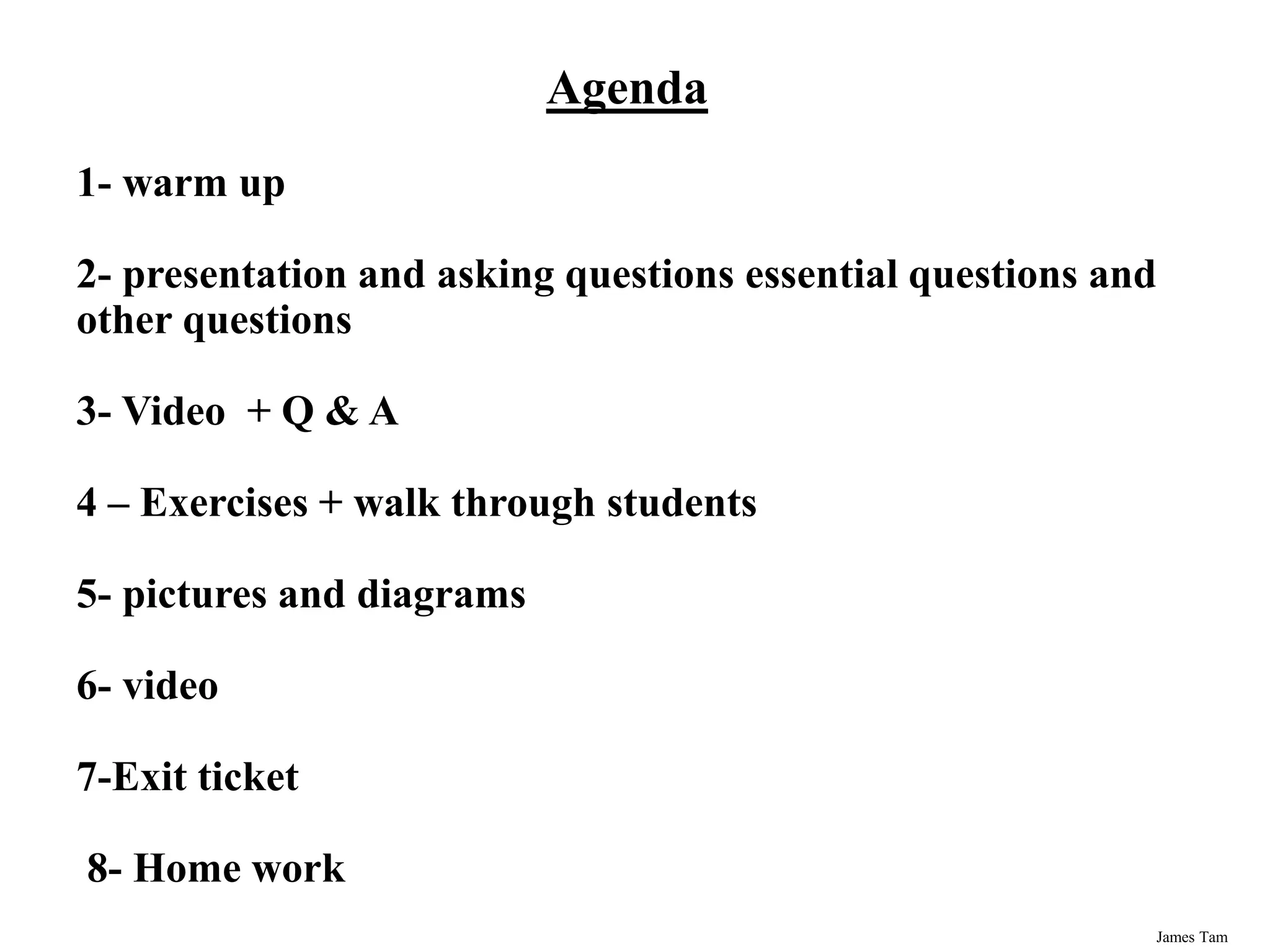 Agenda

1- warm up

2- presentation and asking questions essential questions and other questions

3- Video + Q & A

4 – Exercises + walk through students

5- pictures and diagrams

6- video

7-Exit ticket

8- Home work

James Tam